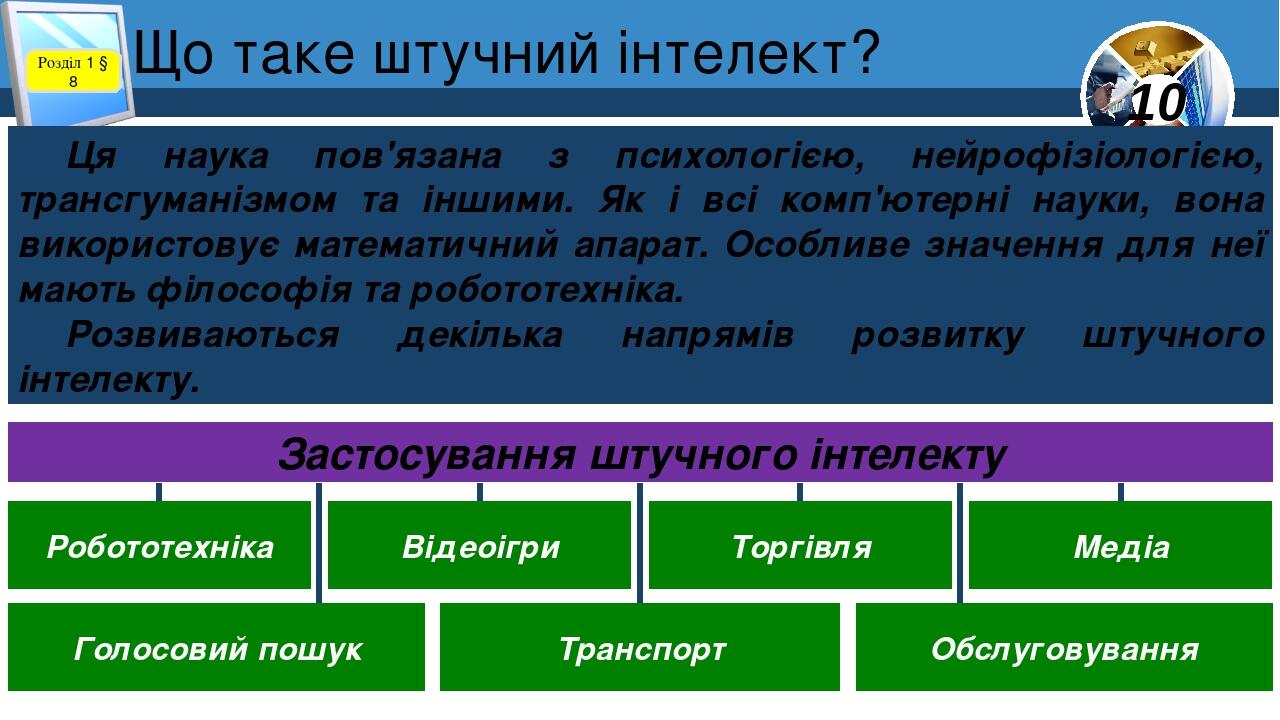 Розділ 1 § 8

Що таке штучний інтелект?

10

Ця наука пов'язана з психологією, нейрофізіологією, трансгуманізмом та іншими. Як і всі комп'ютерні науки, вона використовує математичний апарат. Особливе значення для неї мають філософія та робототехніка.

Розвиваються декілька напрямів розвитку штучного інтелекту.

Застосування штучного інтелекту

Робототехніка

Відеоігри

Торгівля

Медіа

Голосовий пошук

Транспорт

Обслуговування